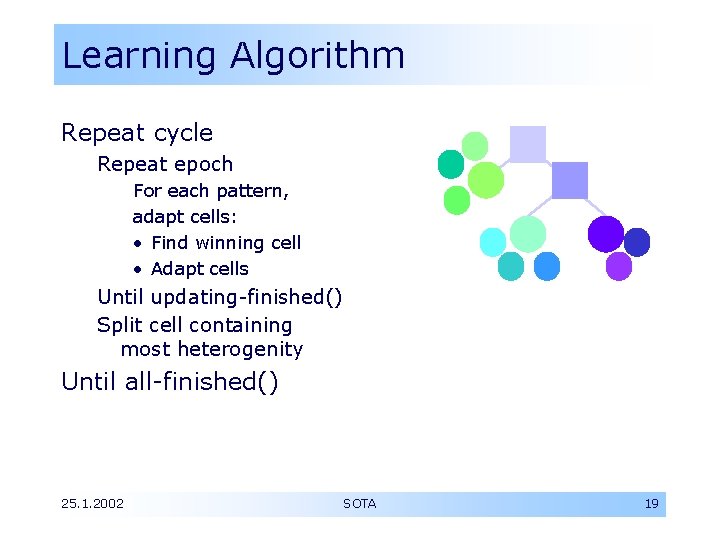 Learning Algorithm

Repeat cycle
Repeat epoch
For each pattern, adapt cells:
• Find winning cell
• Adapt cells
Until updating-finished()
Split cell containing most heterogenity
Until all-finished()

25.1.2002
SOTA
19